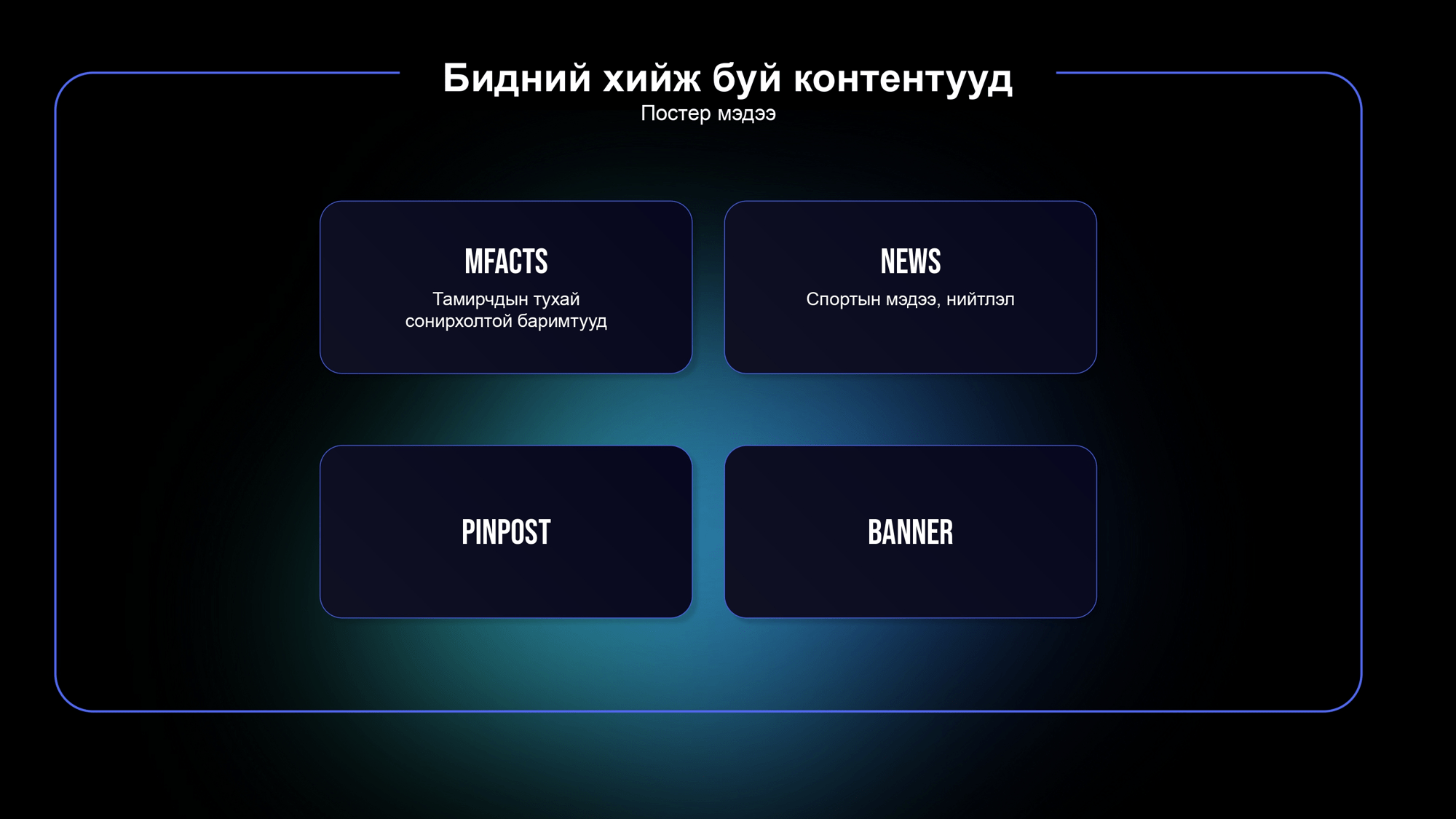 Бидний хийж буй контентууд
Постер мэдээ

MFACTS
Тамирчдын тухай сонирхолтой баримтууд

NEWS
Спортын мэдээ, нийтлэл

PINPOST

BANNER